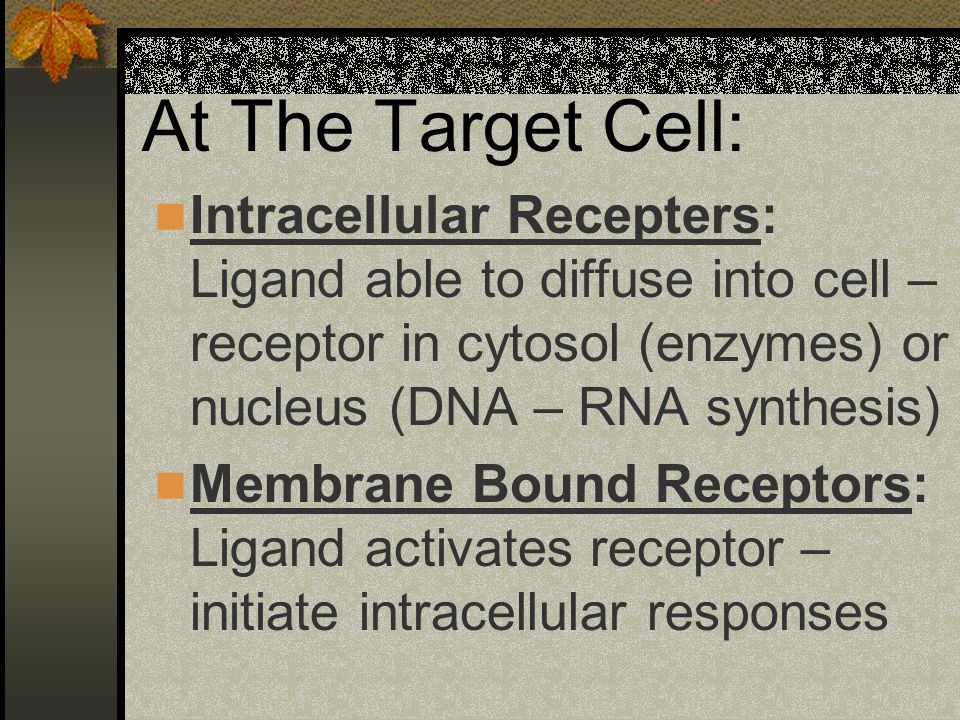 At The Target Cell:

Intracellular Recepters: Ligand able to diffuse into cell – receptor in cytosol (enzymes) or nucleus (DNA – RNA synthesis)

Membrane Bound Receptors: Ligand activates receptor – initiate intracellular responses